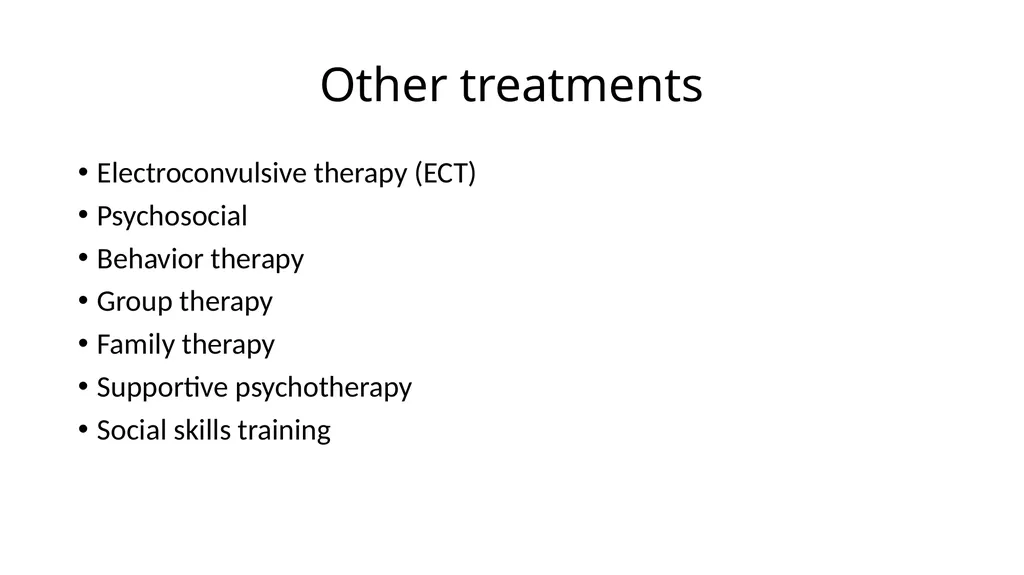 Other treatments

• Electroconvulsive therapy (ECT)
• Psychosocial
• Behavior therapy
• Group therapy
• Family therapy
• Supportive psychotherapy
• Social skills training